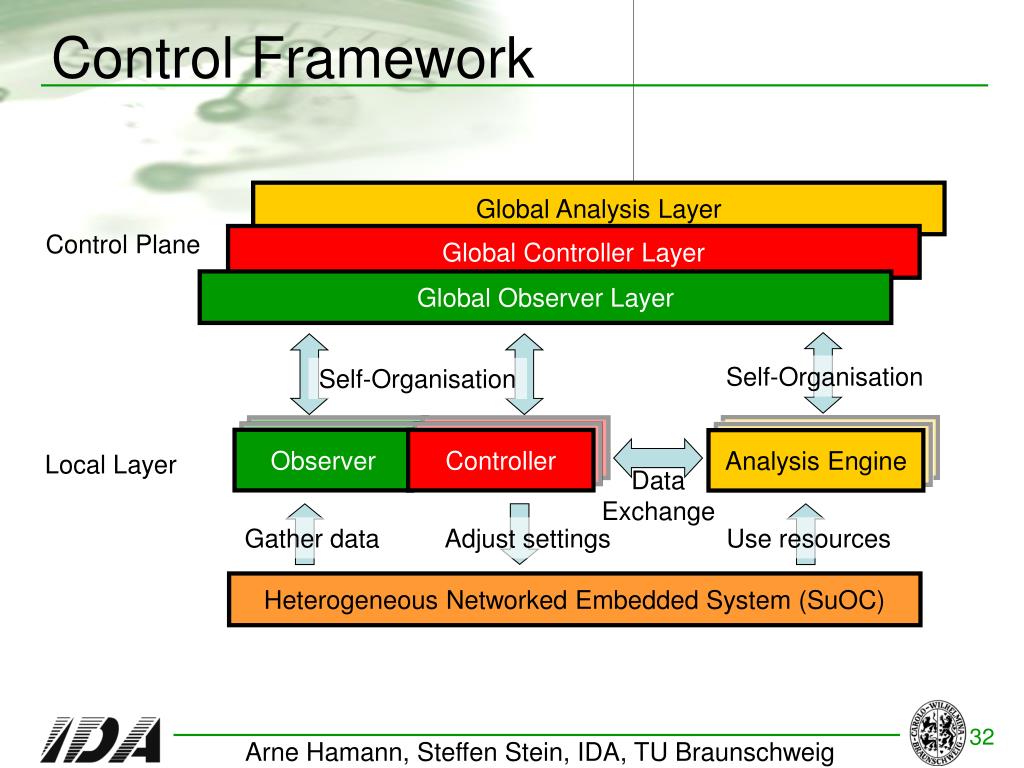 Control Framework

Control Plane

Global Analysis Layer

Global Controller Layer

Global Observer Layer

Self-Organisation

Self-Organisation

Local Layer

Observer

Controller

Data Exchange

Analysis Engine

Gather data

Adjust settings

Use resources

Heterogeneous Networked Embedded System (SuOC)

IDA

Arne Hamann, Steffen Stein, IDA, TU Braunschweig

CAROLO-WILHELMINA BRAUNSCHWEIG

32